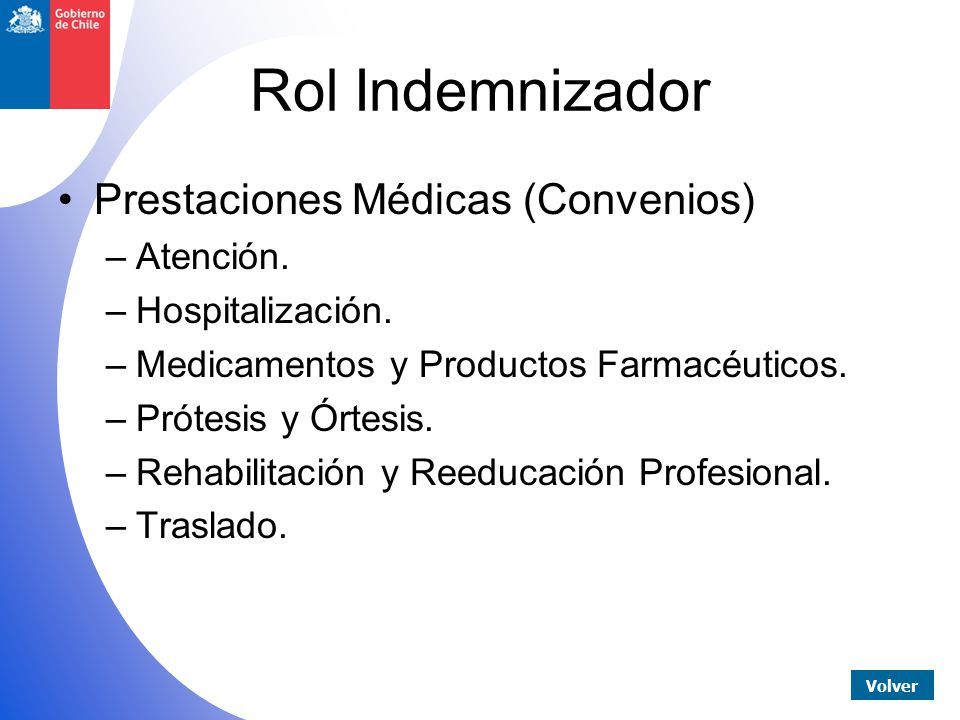 Gobierno de Chile

Rol Indemnizador

• Prestaciones Médicas (Convenios)
– Atención.
– Hospitalización.
– Medicamentos y Productos Farmacéuticos.
– Prótesis y Órtesis.
– Rehabilitación y Reeducación Profesional.
– Traslado.

Volver